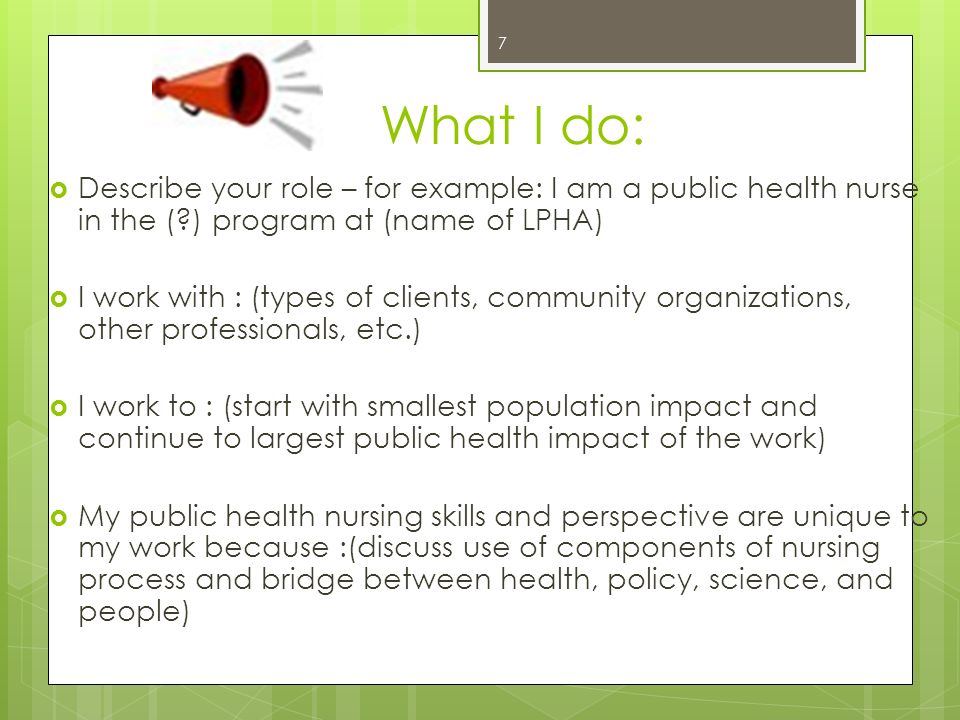 7

What I do:

Describe your role – for example: I am a public health nurse in the (?) program at (name of LPHA)

I work with : (types of clients, community organizations, other professionals, etc.)

I work to : (start with smallest population impact and continue to largest public health impact of the work)

My public health nursing skills and perspective are unique to my work because :(discuss use of components of nursing process and bridge between health, policy, science, and people)